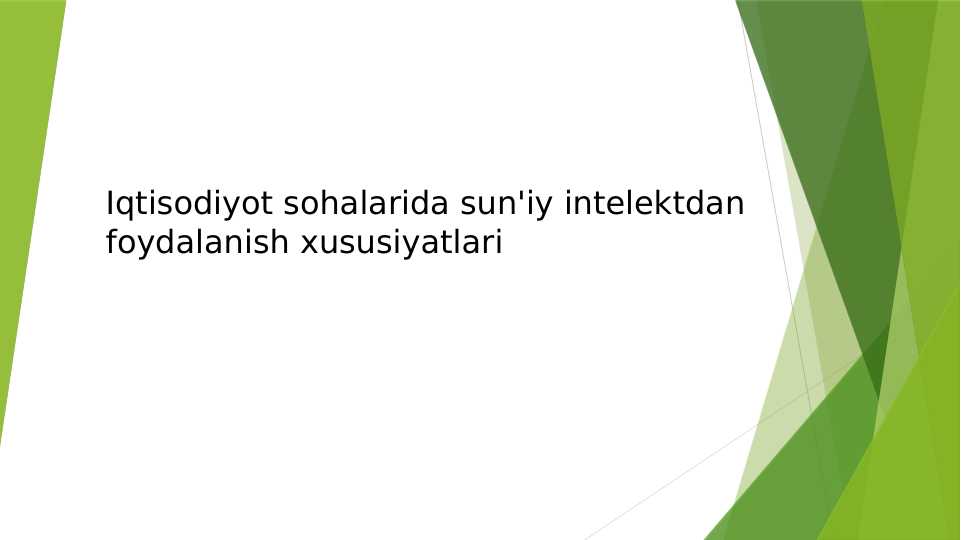 Iqtisodiyot sohalarida sun'iy intelektdan foydalanish xususiyatlari